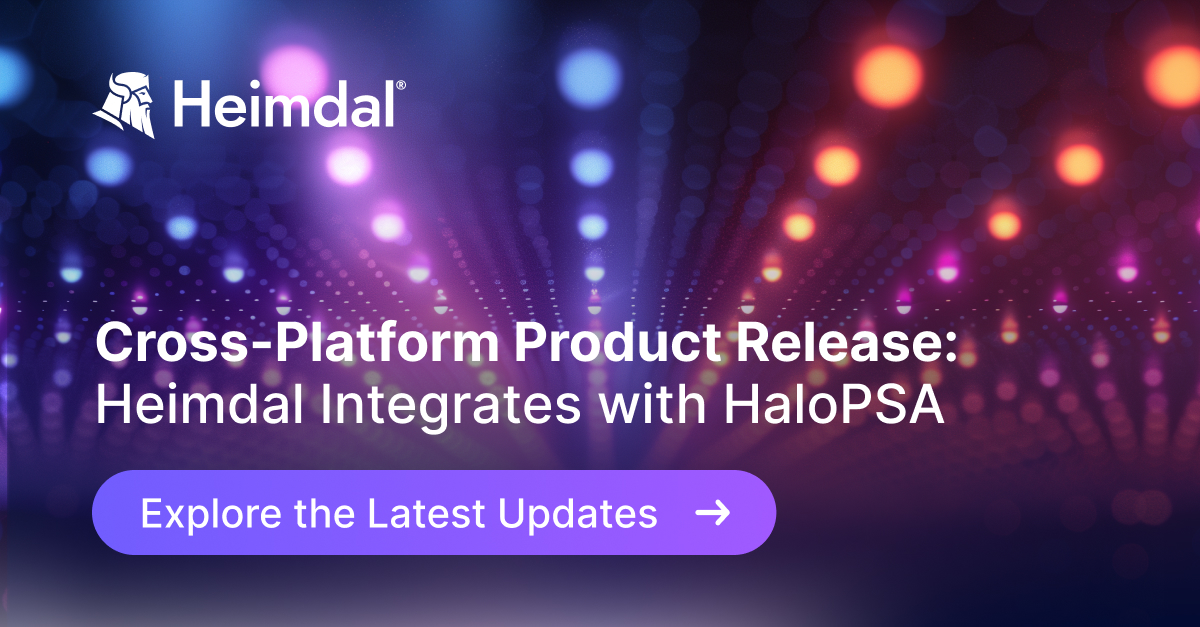 Heimdal®

Cross-Platform Product Release: Heimdal Integrates with HaloPSA

Explore the Latest Updates →